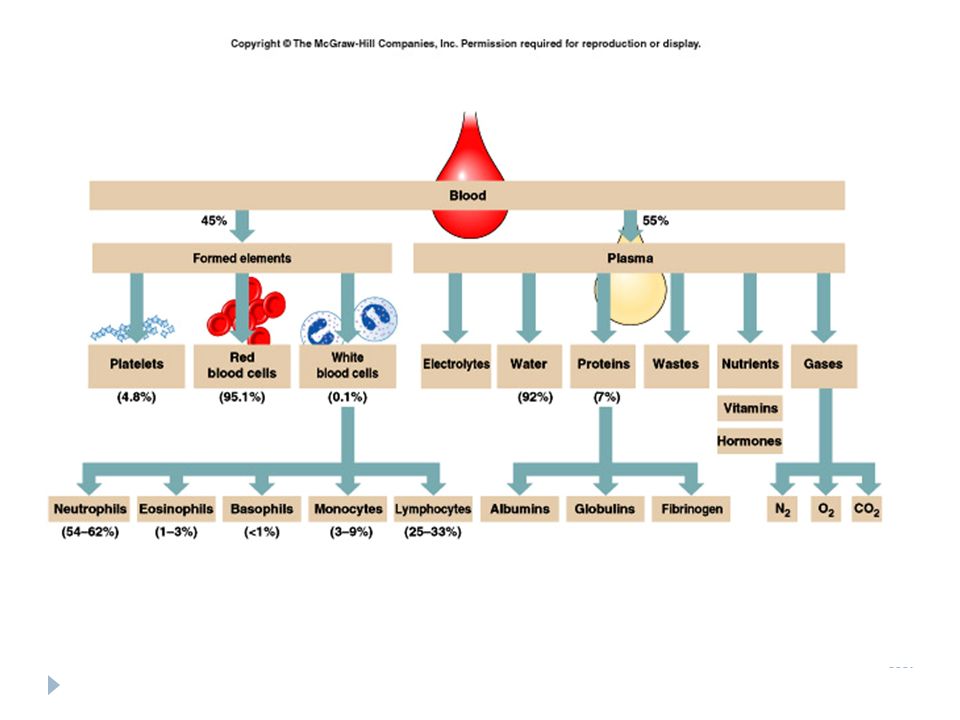 Copyright © The McGraw-Hill Companies, Inc. Permission required for reproduction or display.

Blood

45%

55%

Formed elements

Plasma

Platelets
(4.8%)

Red blood cells
(95.1%)

White blood cells
(0.1%)

Electrolytes

Water
(92%)

Proteins
(7%)

Wastes

Nutrients

Vitamins

Hormones

Gases

Neutrophils
(54–62%)

Eosinophils
(1–3%)

Basophils
(<1%)

Monocytes
(3–9%)

Lymphocytes
(25–33%)

Albumins

Globulins

Fibrinogen

$N_2$

$O_2$

$CO_2$